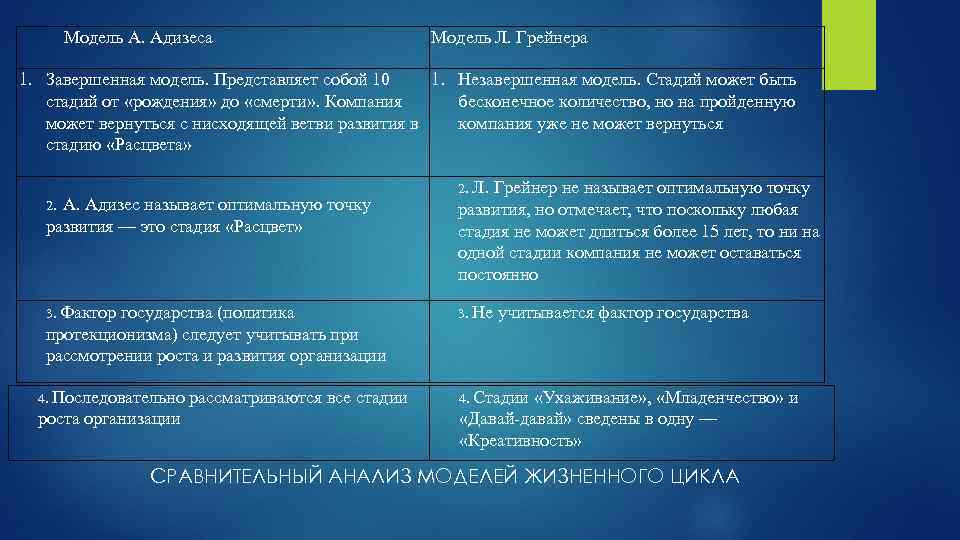 | Модель А. Адизеса | Модель Л. Грейнера |
|---|---|
| 1. Завершенная модель. Представляет собой 10 стадий от «рождения» до «смерти». Компания может вернуться с нисходящей ветви развития в стадию «Расцвета» | 1. Незавершенная модель. Стадий может быть бесконечное количество, но на пройденную компания уже не может вернуться |
| 2. А. Адизес называет оптимальную точку развития — это стадия «Расцвет» | 2. Л. Грейнер не называет оптимальную точку развития, но отмечает, что поскольку любая стадия не может длиться более 15 лет, то ни на одной стадии компания не может оставаться постоянно |
| 3. Фактор государства (политика протекционизма) следует учитывать при рассмотрении роста и развития организации | 3. Не учитывается фактор государства |
| 4. Последовательно рассматриваются все стадии роста организации | 4. Стадии «Ухаживание», «Младенчество» и «Давай-давай» сведены в одну — «Креативность» |

СРАВНИТЕЛЬНЫЙ АНАЛИЗ МОДЕЛЕЙ ЖИЗНЕННОГО ЦИКЛА